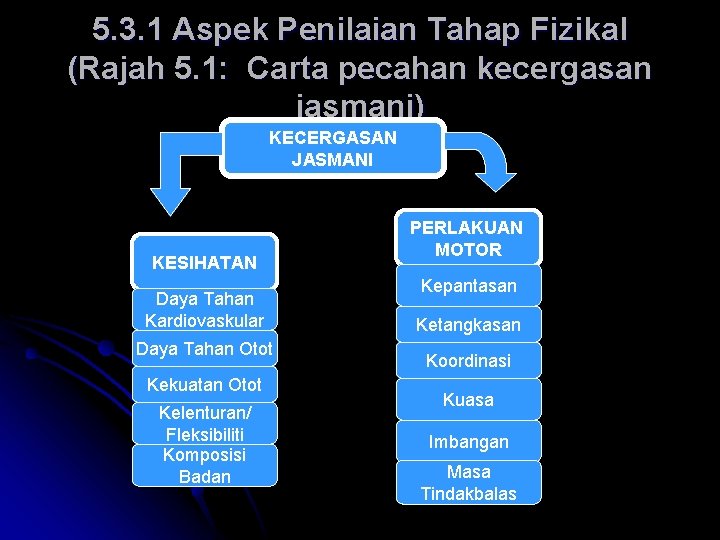 5.3.1 Aspek Penilaian Tahap Fizikal (Rajah 5.1: Carta pecahan kecergasan jasmani)

KECERGASAN JASMANI

KESIHATAN

Daya Tahan Kardiovaskular

Daya Tahan Otot

Kekuatan Otot

Kelenturan/ Fleksibiliti

Komposisi Badan

PERLAKUAN MOTOR

Kepantasan

Ketangkasan

Koordinasi

Kuasa

Imbangan

Masa Tindakbalas